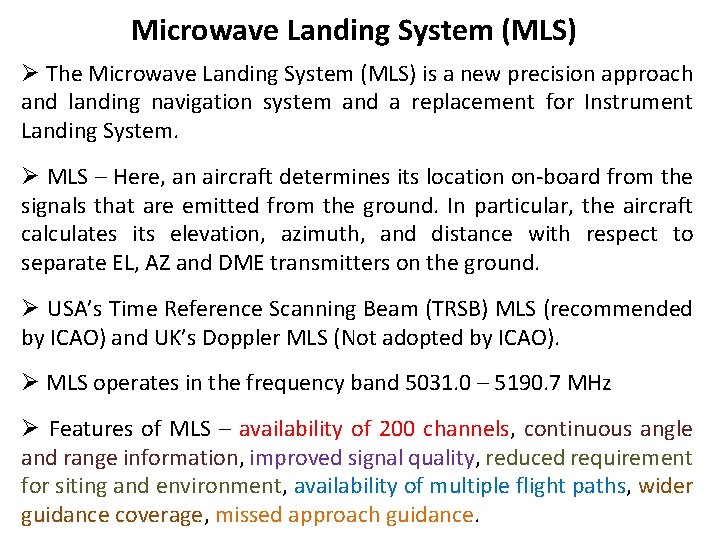 Microwave Landing System (MLS)

➢ The Microwave Landing System (MLS) is a new precision approach and landing navigation system and a replacement for Instrument Landing System.

➢ MLS – Here, an aircraft determines its location on-board from the signals that are emitted from the ground. In particular, the aircraft calculates its elevation, azimuth, and distance with respect to separate EL, AZ and DME transmitters on the ground.

➢ USA's Time Reference Scanning Beam (TRSB) MLS (recommended by ICAO) and UK's Doppler MLS (Not adopted by ICAO).

➢ MLS operates in the frequency band 5031.0 – 5190.7 MHz

➢ Features of MLS – availability of 200 channels, continuous angle and range information, improved signal quality, reduced requirement for siting and environment, availability of multiple flight paths, wider guidance coverage, missed approach guidance.